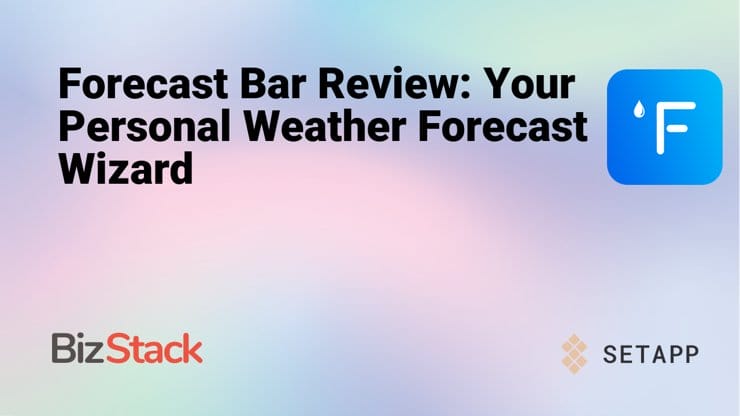 Forecast Bar Review: Your Personal Weather Forecast Wizard

F

BizStack

SETAPP